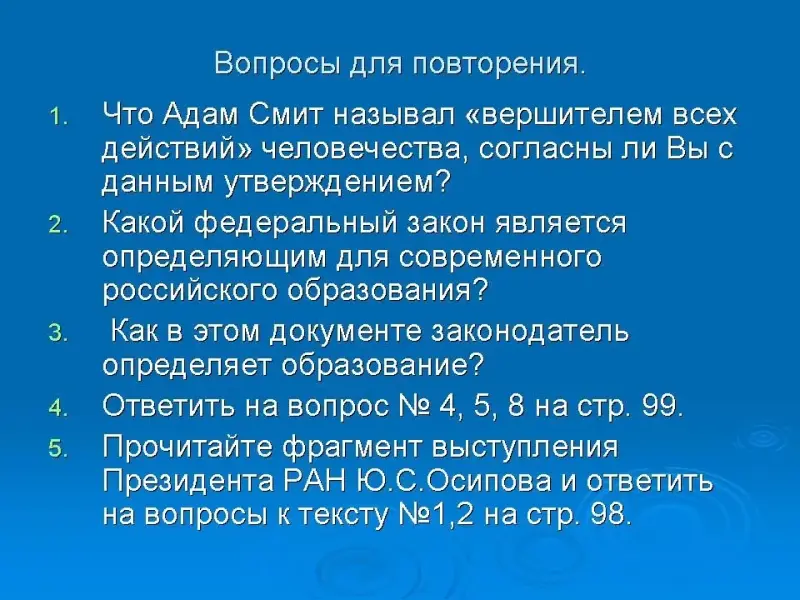 Вопросы для повторения.

1. Что Адам Смит называл «вершителем всех действий» человечества, согласны ли Вы с данным утверждением?
2. Какой федеральный закон является определяющим для современного российского образования?
3. Как в этом документе законодатель определяет образование?
4. Ответить на вопрос № 4, 5, 8 на стр. 99.
5. Прочитайте фрагмент выступления Президента РАН Ю.С.Осипова и ответить на вопросы к тексту №1,2 на стр. 98.